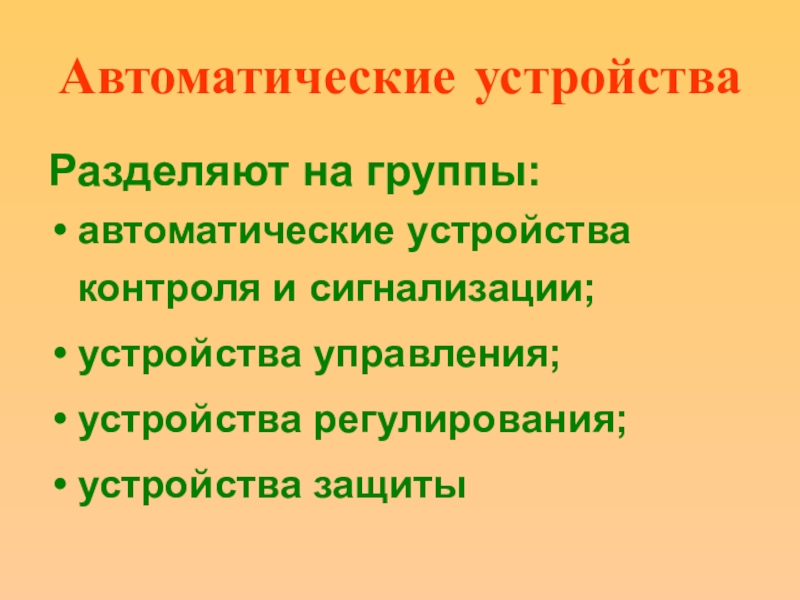 Автоматические устройства

Разделяют на группы:

• автоматические устройства контроля и сигнализации;
• устройства управления;
• устройства регулирования;
• устройства защиты